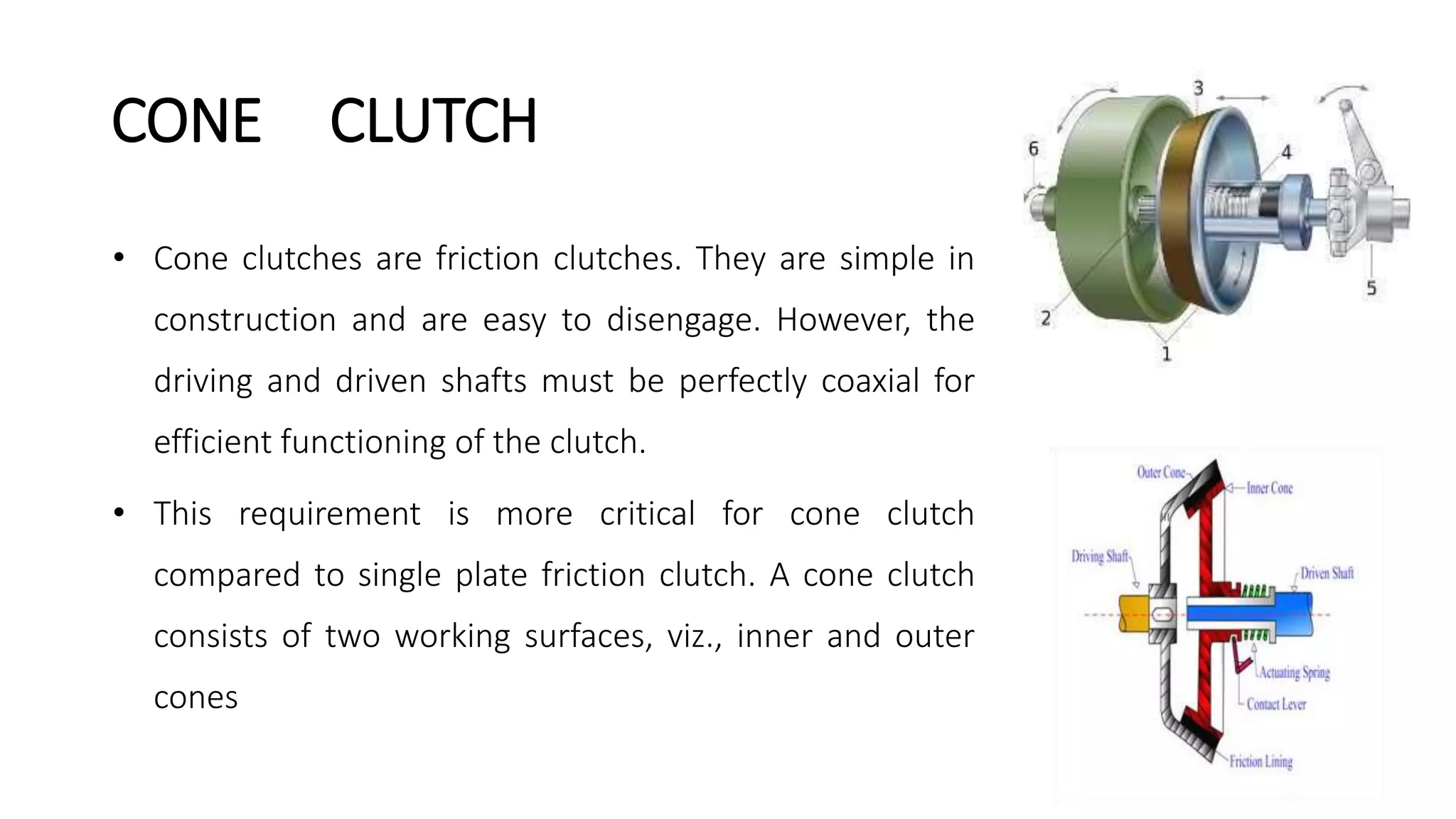 CONE CLUTCH

• Cone clutches are friction clutches. They are simple in construction and are easy to disengage. However, the driving and driven shafts must be perfectly coaxial for efficient functioning of the clutch.

• This requirement is more critical for cone clutch compared to single plate friction clutch. A cone clutch consists of two working surfaces, viz., inner and outer cones

3
6
4
5
2
1

Outer Cone
Inner Cone
Driving Shaft
Driven Shaft
Actuating Spring
Contact Lever
Friction Lining